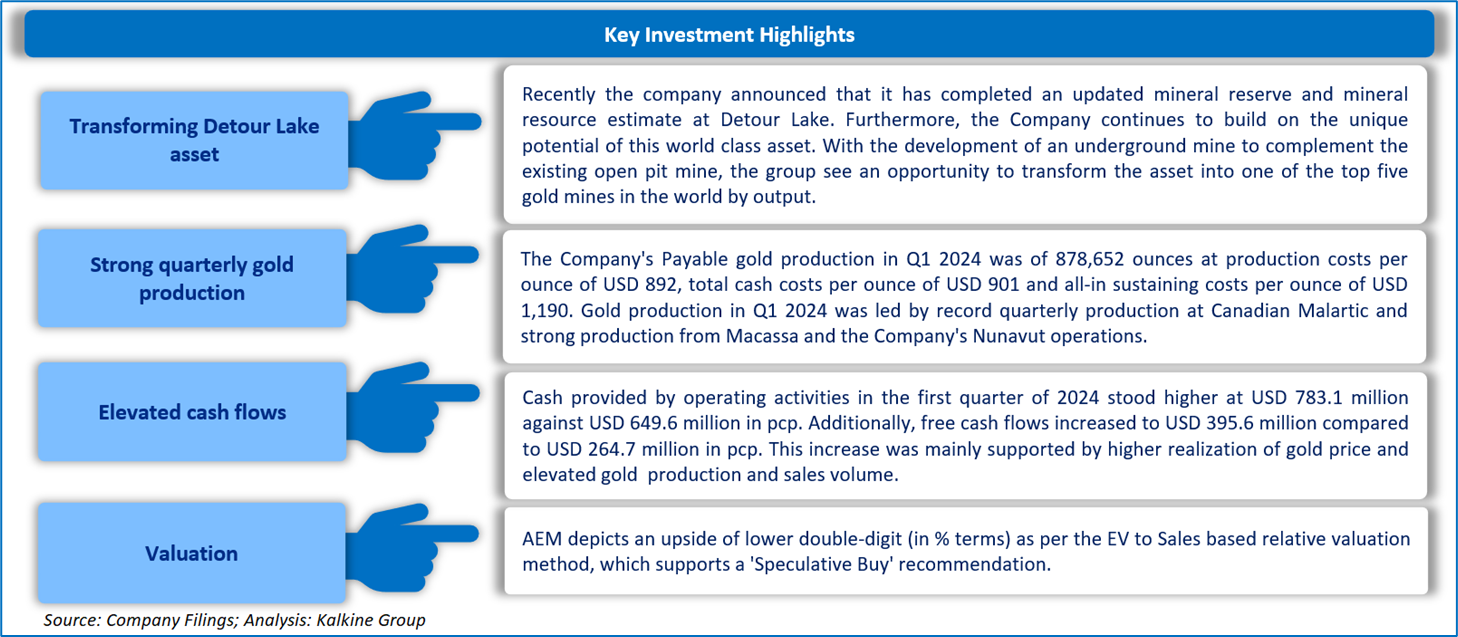 Key Investment Highlights

Transforming Detour Lake asset

Recently the company announced that it has completed an updated mineral reserve and mineral resource estimate at Detour Lake. Furthermore, the Company continues to build on the unique potential of this world class asset. With the development of an underground mine to complement the existing open pit mine, the group see an opportunity to transform the asset into one of the top five gold mines in the world by output.

Strong quarterly gold production

The Company's Payable gold production in Q1 2024 was of 878,652 ounces at production costs per ounce of USD 892, total cash costs per ounce of USD 901 and all-in sustaining costs per ounce of USD 1,190. Gold production in Q1 2024 was led by record quarterly production at Canadian Malartic and strong production from Macassa and the Company's Nunavut operations.

Elevated cash flows

Cash provided by operating activities in the first quarter of 2024 stood higher at USD 783.1 million against USD 649.6 million in pcp. Additionally, free cash flows increased to USD 395.6 million compared to USD 264.7 million in pcp. This increase was mainly supported by higher realization of gold price and elevated gold production and sales volume.

Valuation

AEM depicts an upside of lower double-digit (in % terms) as per the EV to Sales based relative valuation method, which supports a 'Speculative Buy' recommendation.

Source: Company Filings; Analysis: Kalkine Group